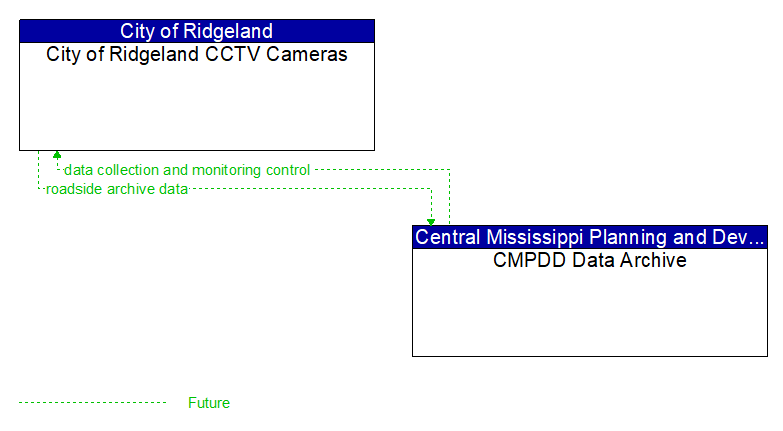 City of Ridgeland
City of Ridgeland CCTV Cameras

data collection and monitoring control
roadside archive data

Central Mississippi Planning and Dev...
CMPDD Data Archive

Future